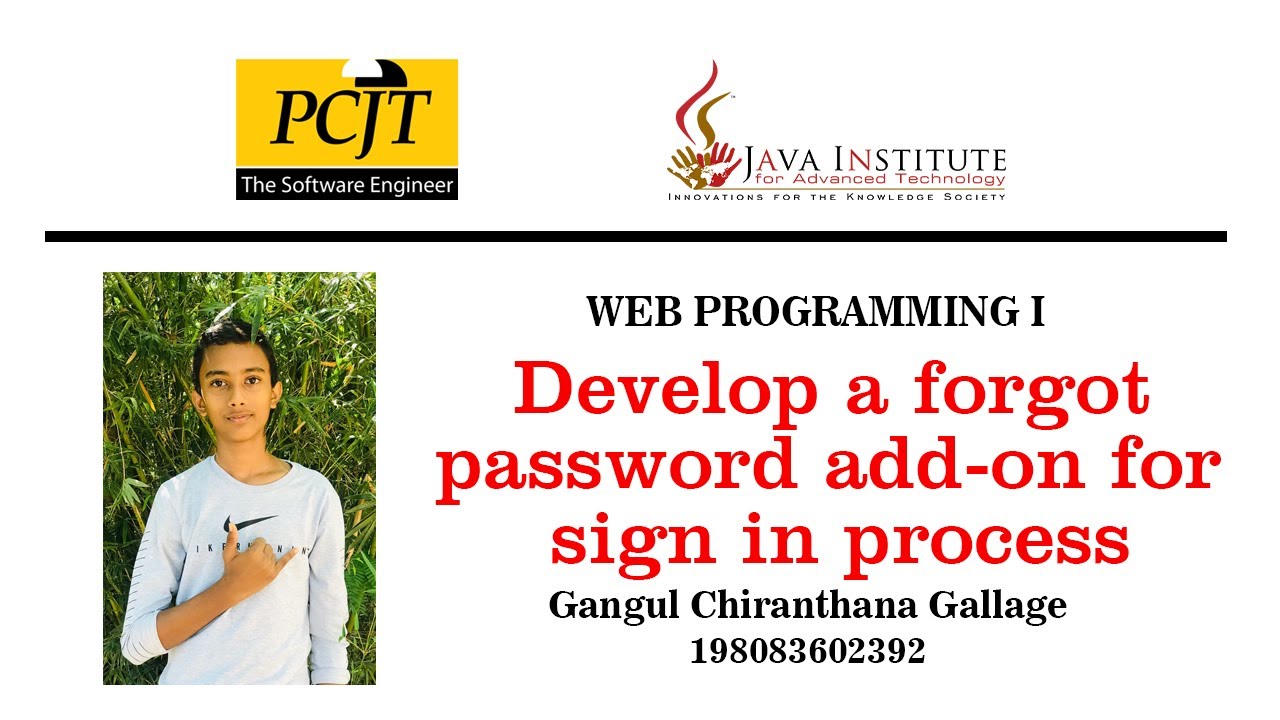 PCJT
The Software Engineer

JAVA INSTITUTE
for Advanced Technology
INNOVATIONS FOR THE KNOWLEDGE SOCIETY

WEB PROGRAMMING I

Develop a forgot password add-on for sign in process

Gangul Chiranthana Gallage
198083602392